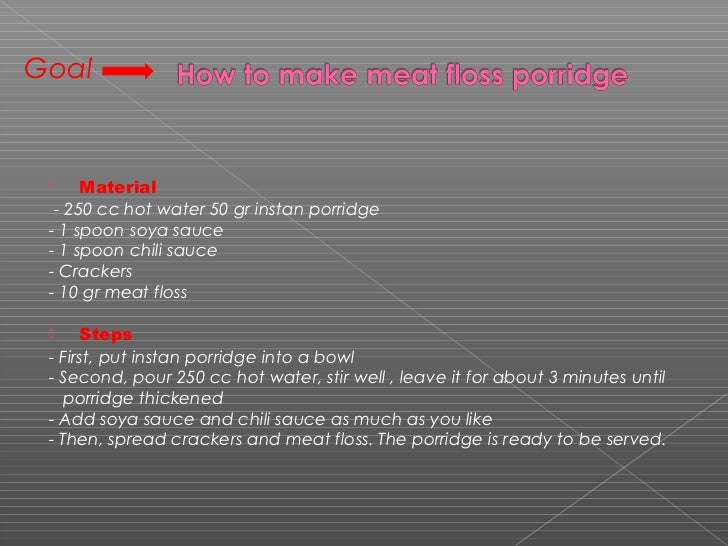 Goal How to make meat floss porridge

Material
- 250 cc hot water 50 gr instan porridge
- 1 spoon soya sauce
- 1 spoon chili sauce
- Crackers
- 10 gr meat floss

Steps
- First, put instan porridge into a bowl
- Second, pour 250 cc hot water, stir well , leave it for about 3 minutes until porridge thickened
- Add soya sauce and chili sauce as much as you like
- Then, spread crackers and meat floss. The porridge is ready to be served.